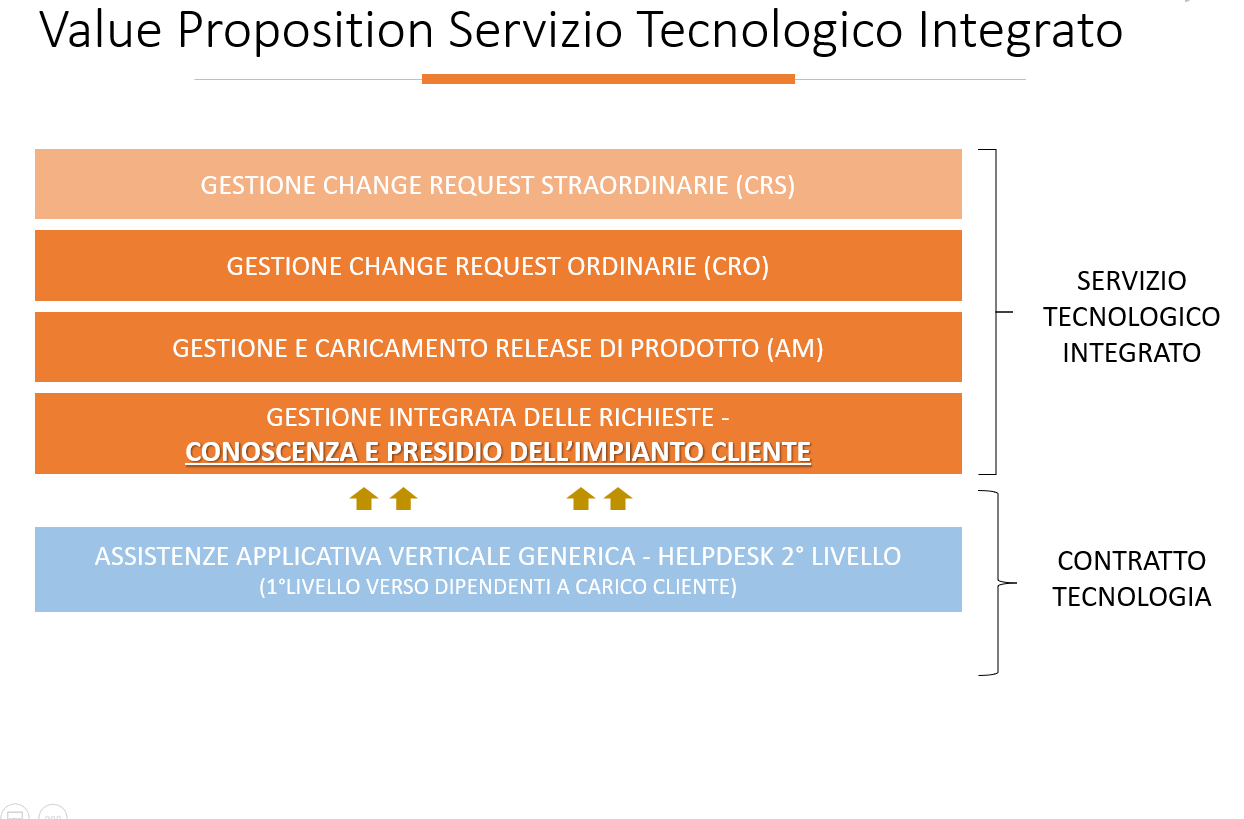 Value Proposition Servizio Tecnologico Integrato

GESTIONE CHANGE REQUEST STRAORDINARIE (CRS)

GESTIONE CHANGE REQUEST ORDINARIE (CRO)

GESTIONE E CARICAMENTO RELEASE DI PRODOTTO (AM)

GESTIONE INTEGRATA DELLE RICHIESTE - CONOSCENZA E PRESIDIO DELL'IMPIANTO CLIENTE

SERVIZIO TECNOLOGICO INTEGRATO

ASSISTENZE APPLICATIVA VERTICALE GENERICA - HELPDESK 2° LIVELLO
(1°LIVELLO VERSO DIPENDENTI A CARICO CLIENTE)

CONTRATTO TECNOLOGIA